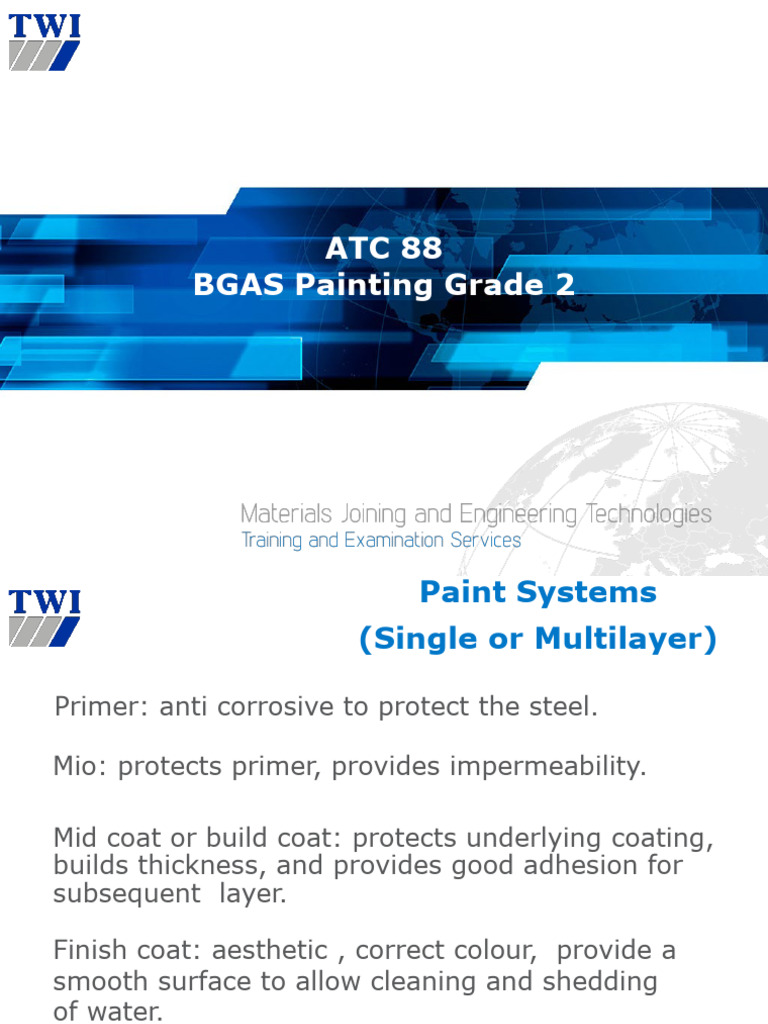 TWI

ATC 88
BGAS Painting Grade 2

Materials Joining and Engineering Technologies
Training and Examination Services

TWI

Paint Systems
(Single or Multilayer)

Primer: anti corrosive to protect the steel.

Mio: protects primer, provides impermeability.

Mid coat or build coat: protects underlying coating, builds thickness, and provides good adhesion for subsequent layer.

Finish coat: aesthetic , correct colour, provide a smooth surface to allow cleaning and shedding of water.